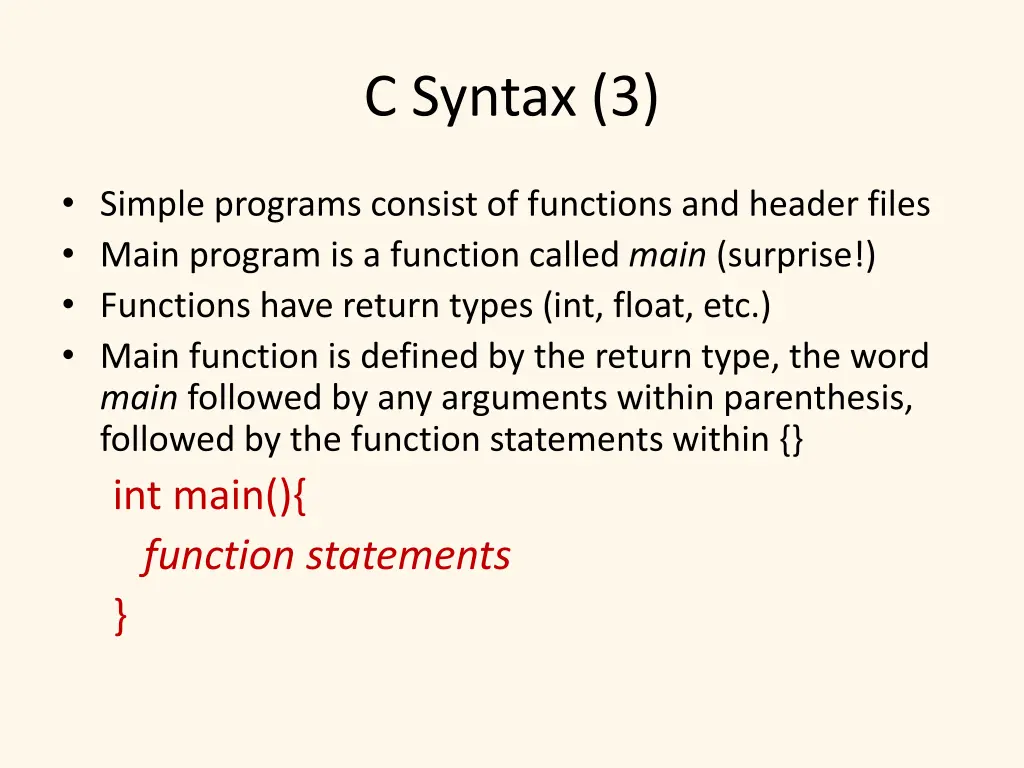 C Syntax (3)

• Simple programs consist of functions and header files
• Main program is a function called main (surprise!)
• Functions have return types (int, float, etc.)
• Main function is defined by the return type, the word main followed by any arguments within parenthesis, followed by the function statements within {}

int main(){
function statements
}